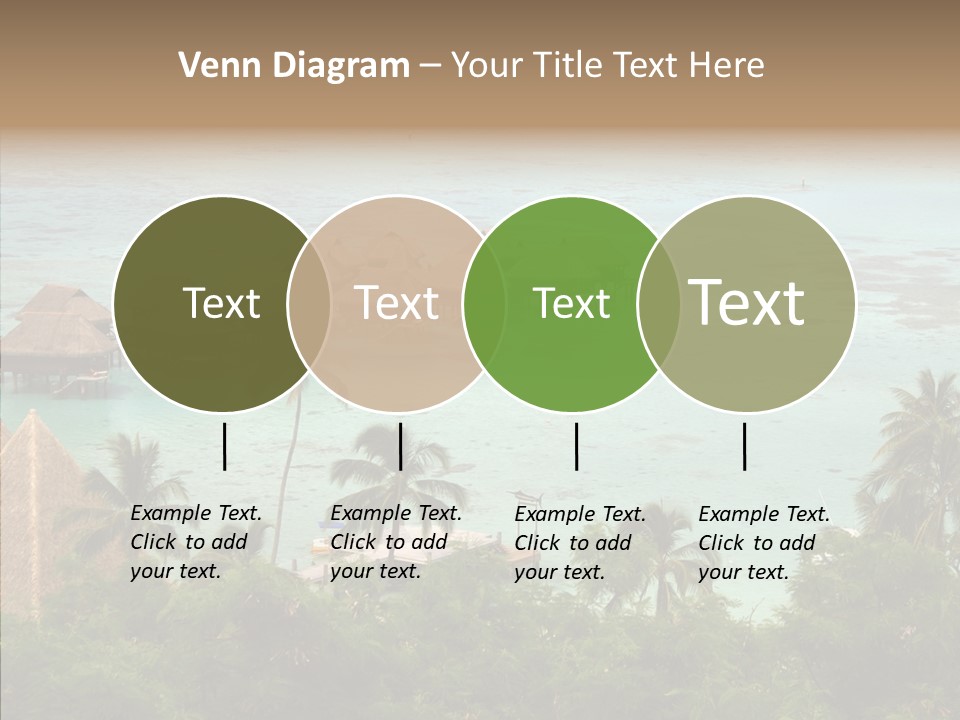 Venn Diagram – Your Title Text Here

Text

Text

Text

Text

Example Text. Click to add your text.

Example Text. Click to add your text.

Example Text. Click to add your text.

Example Text. Click to add your text.